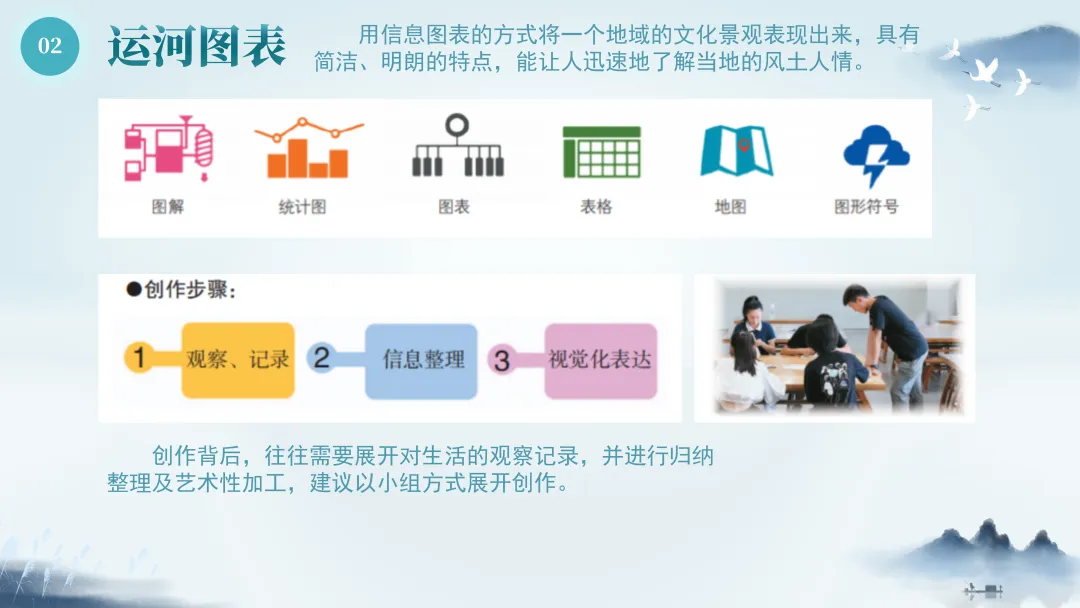 02

运河图表

用信息图表的方式将一个地域的文化景观表现出来，具有简洁、明朗的特点，能让人迅速地了解当地的风土人情。

图解 统计图 图表 表格 地图 图形符号

●创作步骤：

1 观察、记录 2 信息整理 3 视觉化表达

创作背后，往往需要展开对生活的观察记录，并进行归纳整理及艺术性加工，建议以小组方式展开创作。